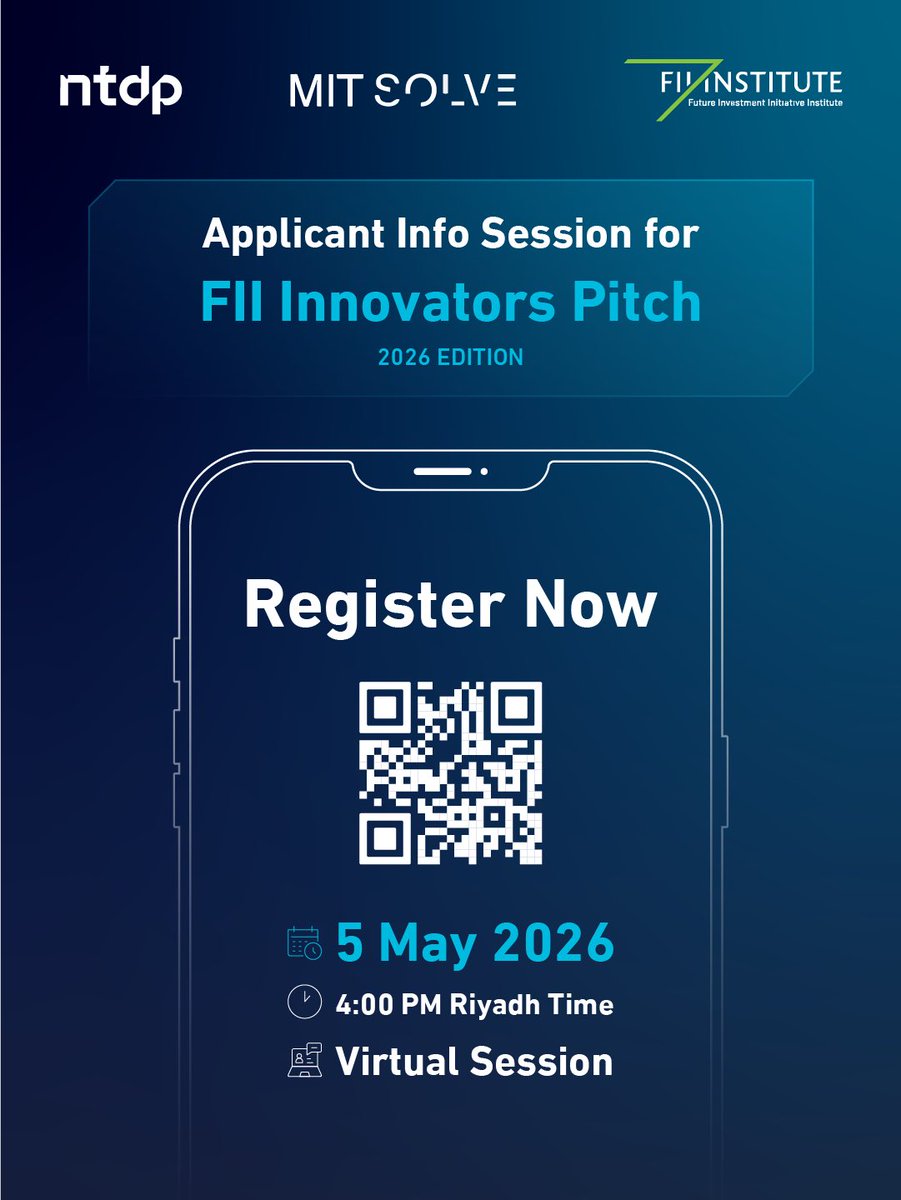 ntdp

MIT SOLVE

FII INSTITUTE
Future Investment Initiative Institute

Applicant Info Session for
FII Innovators Pitch
2026 EDITION

Register Now

5 May 2026

4:00 PM Riyadh Time

Virtual Session